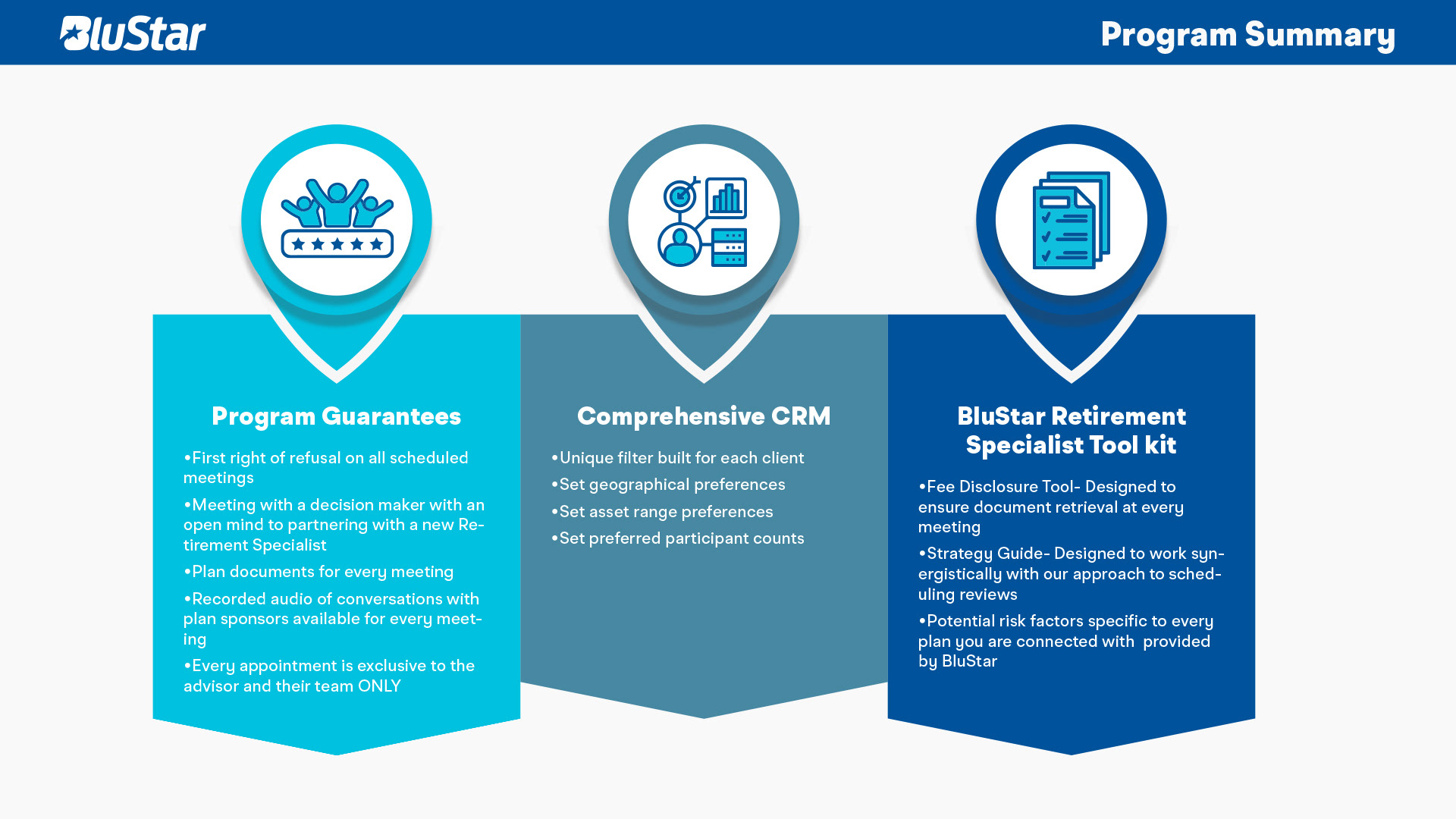 BluStar

Program Summary

Program Guarantees

•First right of refusal on all scheduled meetings

•Meeting with a decision maker with an open mind to partnering with a new Retirement Specialist

•Plan documents for every meeting

•Recorded audio of conversations with plan sponsors available for every meeting

•Every appointment is exclusive to the advisor and their team ONLY

Comprehensive CRM

•Unique filter built for each client

•Set geographical preferences

•Set asset range preferences

•Set preferred participant counts

BluStar Retirement Specialist Tool kit

•Fee Disclosure Tool- Designed to ensure document retrieval at every meeting

•Strategy Guide- Designed to work synergistically with our approach to scheduling reviews

•Potential risk factors specific to every plan you are connected with provided by BluStar